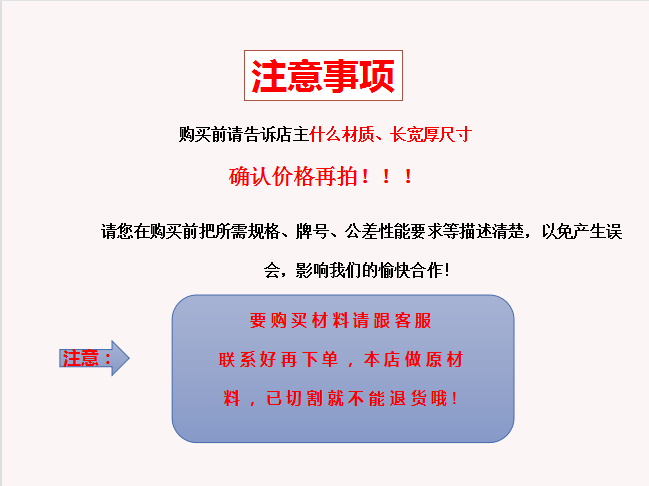 注意事项

购买前请告诉店主什么材质、长宽厚尺寸

确认价格再拍！！！

请您在购买前把所需规格、牌号、公差性能要求等描述清楚，以免产生误会，影响我们的愉快合作!

注意：

要购买材料请跟客服联系好再下单，本店做原材料，已切割就不能退货哦!